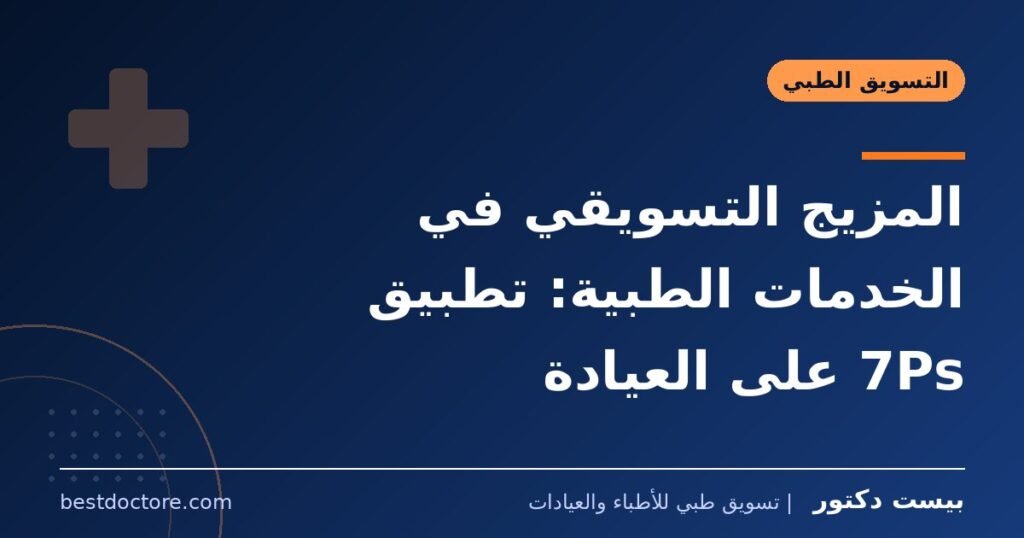 التسويق الطبي

المزيج التسويقي في الخدمات الطبية: تطبيق 7Ps على العيادة

بيست دكتور | تسويق طبي للأطباء والعيادات

bestdoctore.com